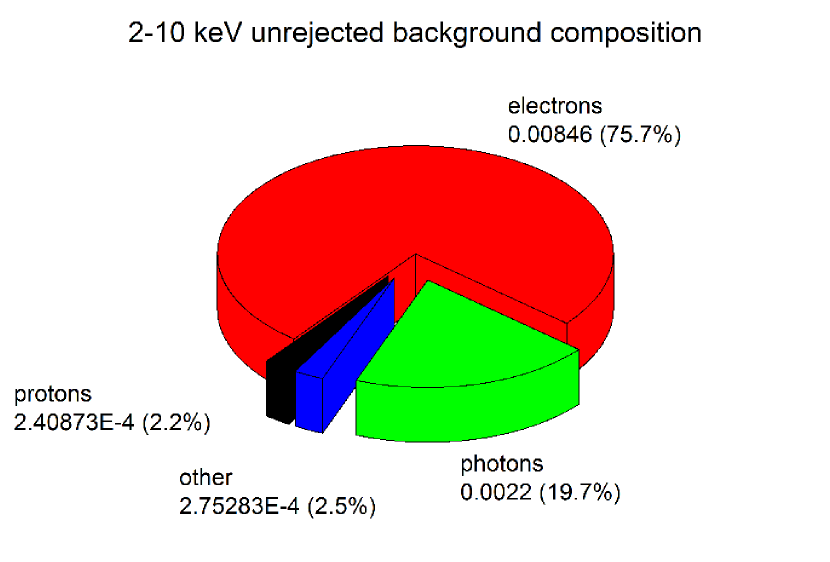 2-10 keV unrejected background composition

electrons
0.00846 (75.7%)

protons
2.40873E-4 (2.2%)

other
2.75283E-4 (2.5%)

photons
0.0022 (19.7%)